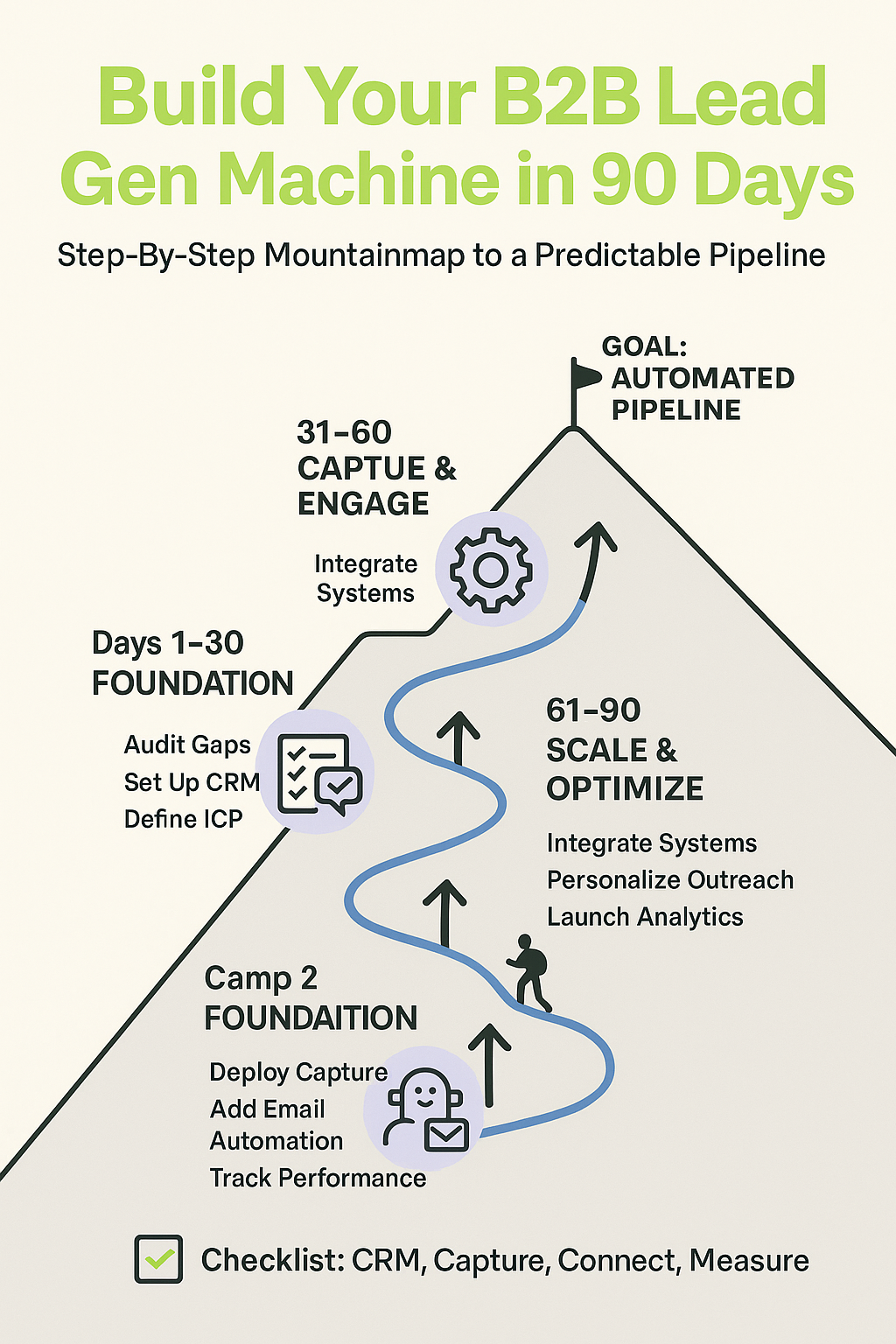 Build Your B2B Lead Gen Machine in 90 Days

Step-By-Step Mountainmap to a Predictable Pipeline

GOAL: AUTOMATED PIPELINE

31–60
CAPTUE & ENGAGE

Integrate Systems

Days 1–30
FOUNDATION

Audit Gaps
Set Up CRM
Define ICP

61–90
SCALE & OPTIMIZE

Integrate Systems
Personalize Outreach
Launch Analytics

Camp 2
FOUNDAITION

Deploy Capture
Add Email Automation
Track Performance

Checklist: CRM, Capture, Connect, Measure